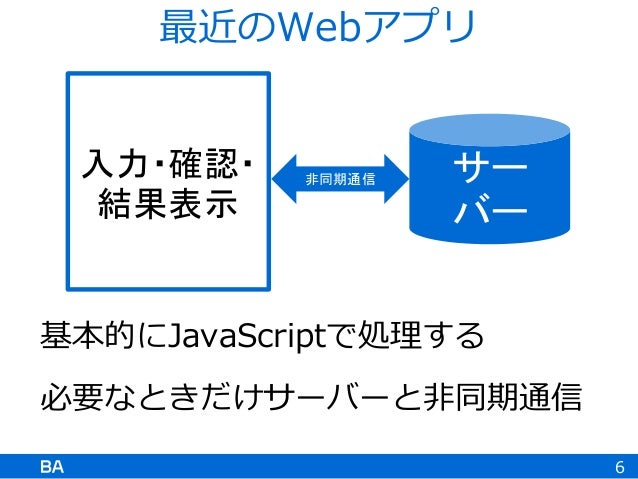 最近のWebアプリ

入力・確認・結果表示

非同期通信

サーバー

基本的にJavaScriptで処理する

必要なときだけサーバーと非同期通信

BA

6